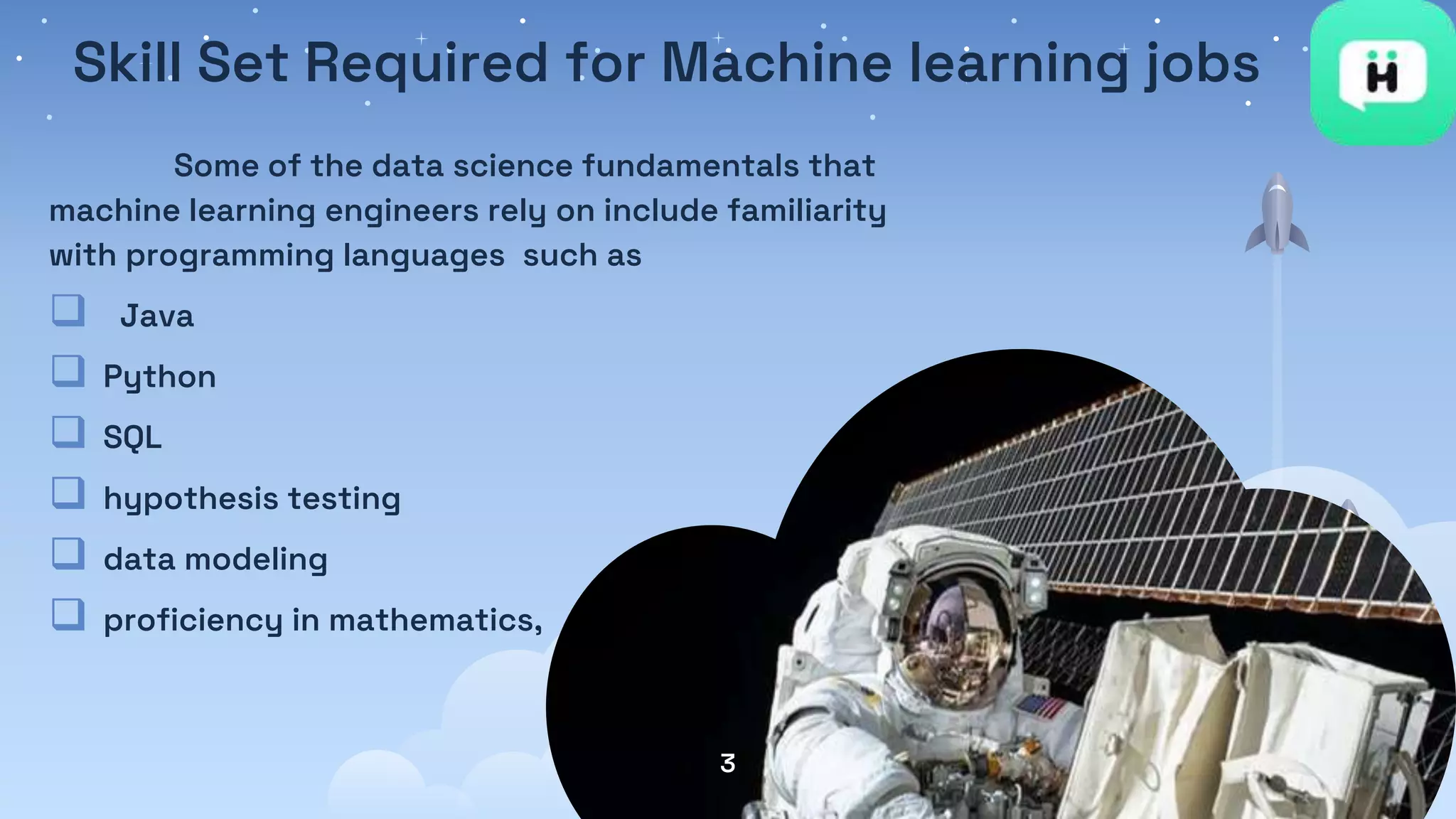 Skill Set Required for Machine learning jobs

H

Some of the data science fundamentals that machine learning engineers rely on include familiarity with programming languages such as

❑ Java
❑ Python
❑ SQL
❑ hypothesis testing
❑ data modeling
❑ proficiency in mathematics,

3